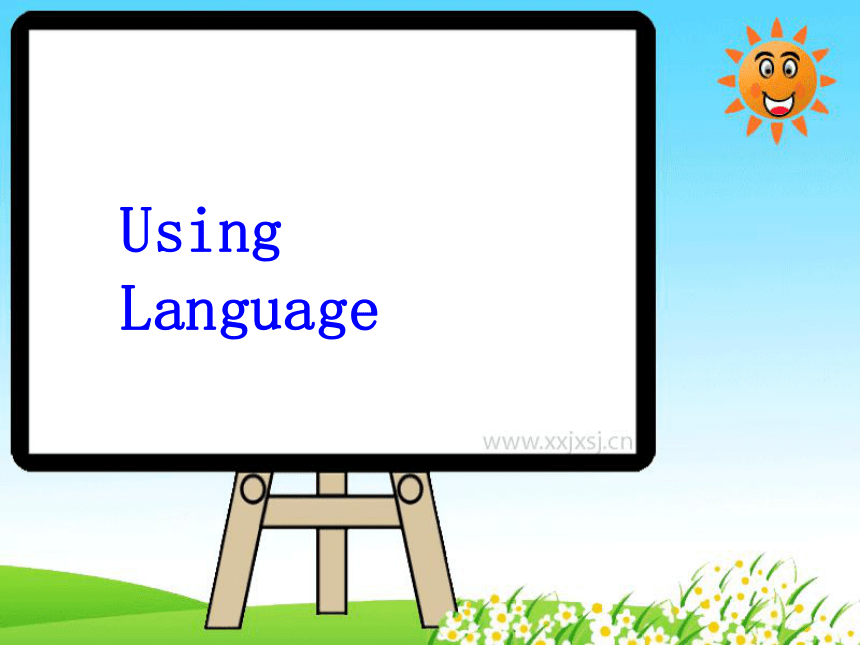 Using
Language

www.xxjxsj.cn